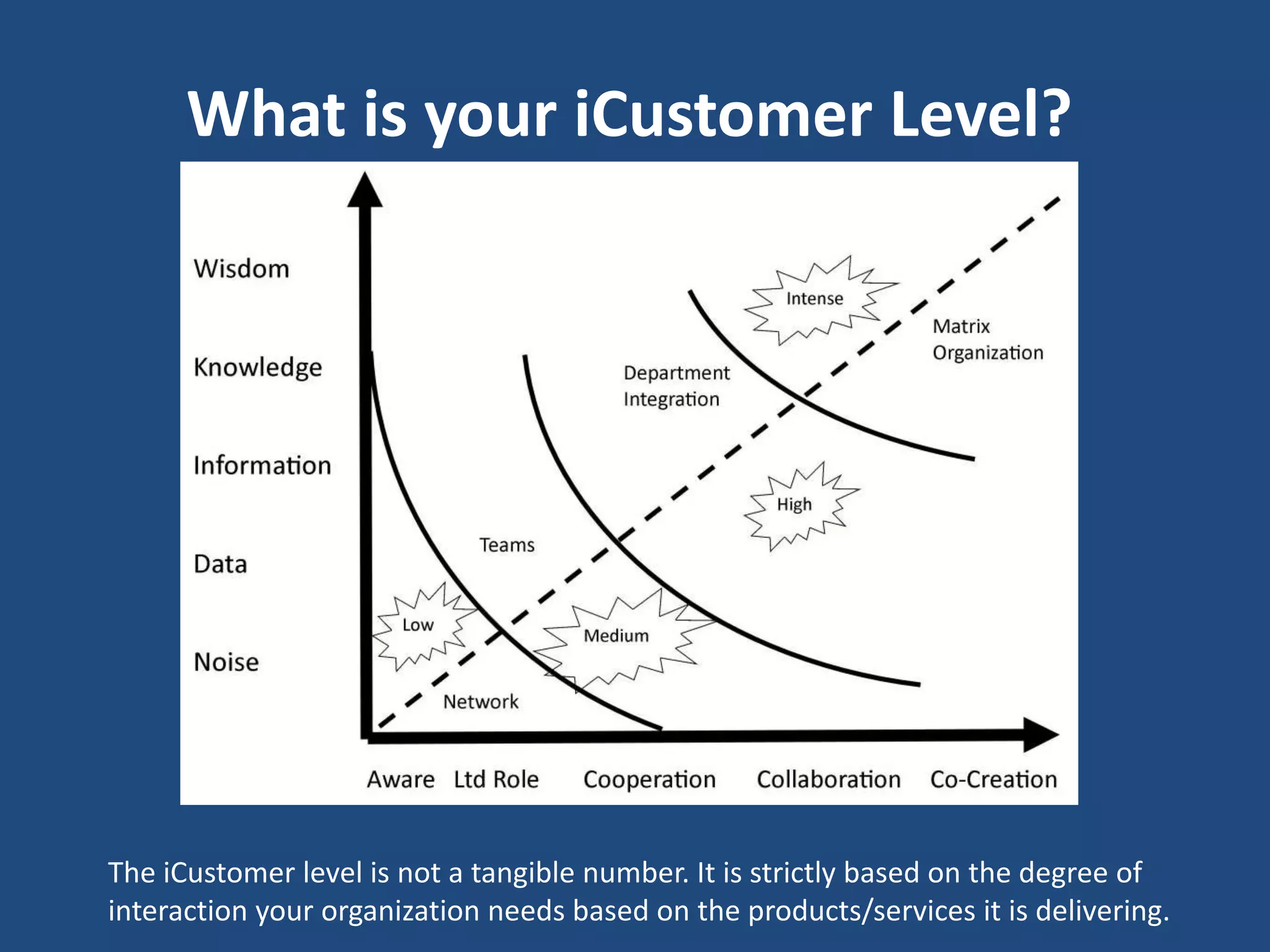 What is your iCustomer Level?

Wisdom

Knowledge

Information

Data

Noise

Intense

Matrix Organization

Department Integration

High

Teams

Low

Medium

Network

Aware Ltd Role Cooperation Collaboration Co-Creation

The iCustomer level is not a tangible number. It is strictly based on the degree of interaction your organization needs based on the products/services it is delivering.